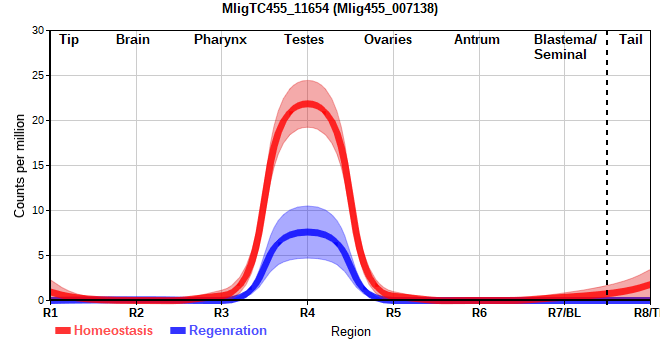 MligTC455_11654 (Mlig455_007138)

Tip
Brain
Pharynx
Testes
Ovaries
Antrum
Blastema/ Seminal
Tail

Counts per million

30
25
20
15
10
5
0

R1
R2
R3
R4
R5
R6
R7/BL
R8/T

Homeostasis
Regenration
Region